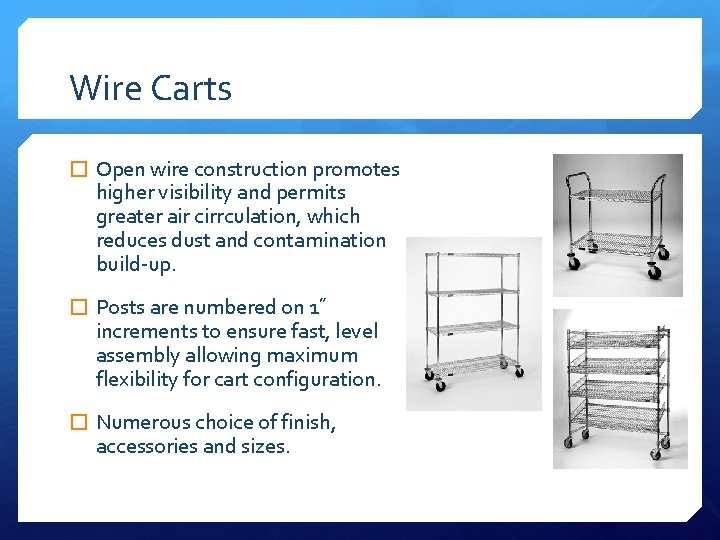 Wire Carts

☐ Open wire construction promotes higher visibility and permits greater air cirrculation, which reduces dust and contamination build-up.

☐ Posts are numbered on 1" increments to ensure fast, level assembly allowing maximum flexibility for cart configuration.

☐ Numerous choice of finish, accessories and sizes.